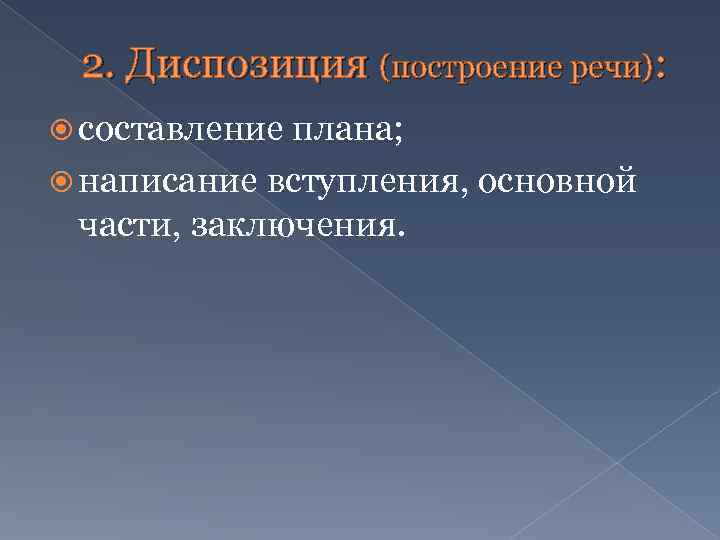 2. Диспозиция (построение речи):

составление плана;

написание вступления, основной части, заключения.